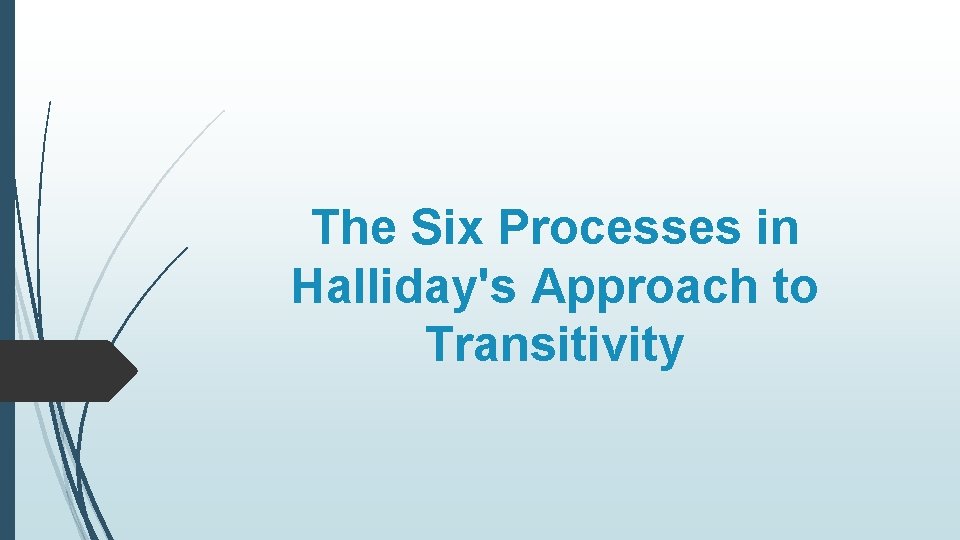 The Six Processes in Halliday's Approach to Transitivity